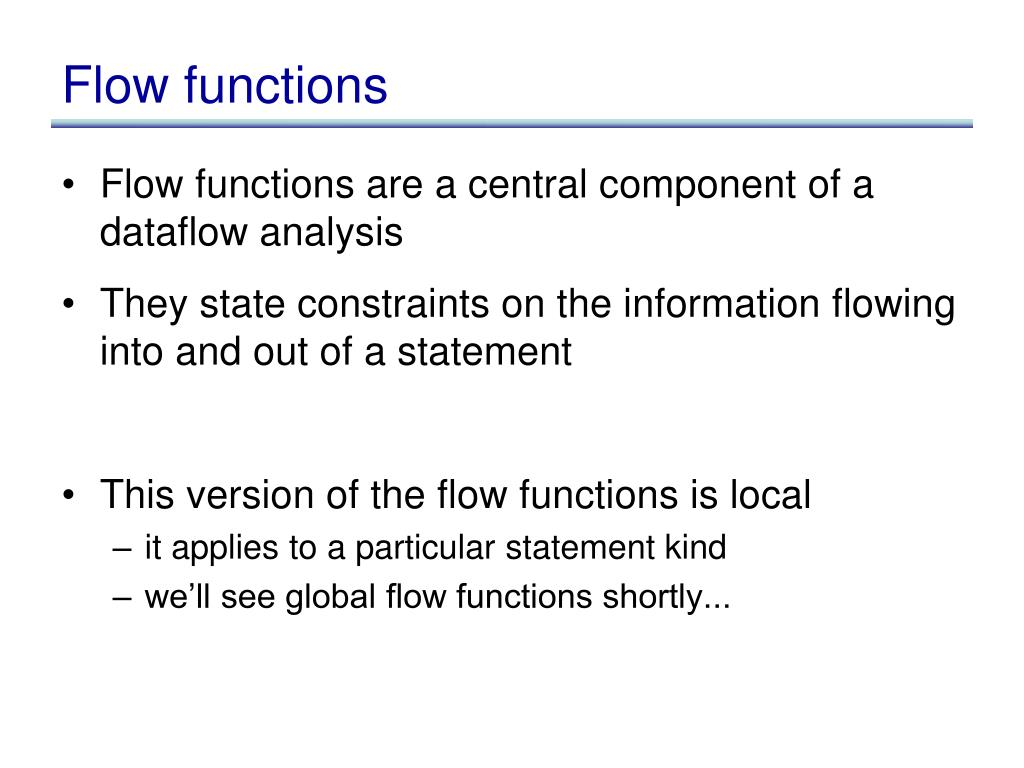 Flow functions

• Flow functions are a central component of a dataflow analysis

• They state constraints on the information flowing into and out of a statement

• This version of the flow functions is local
  – it applies to a particular statement kind
  – we'll see global flow functions shortly...